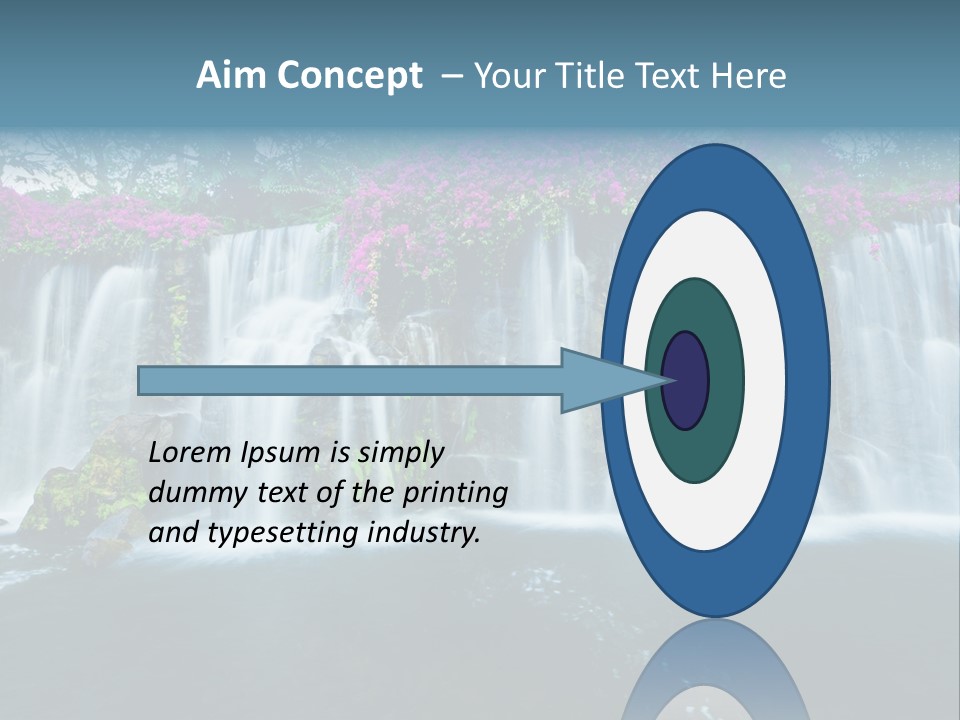 Aim Concept – Your Title Text Here

Lorem Ipsum is simply dummy text of the printing and typesetting industry.